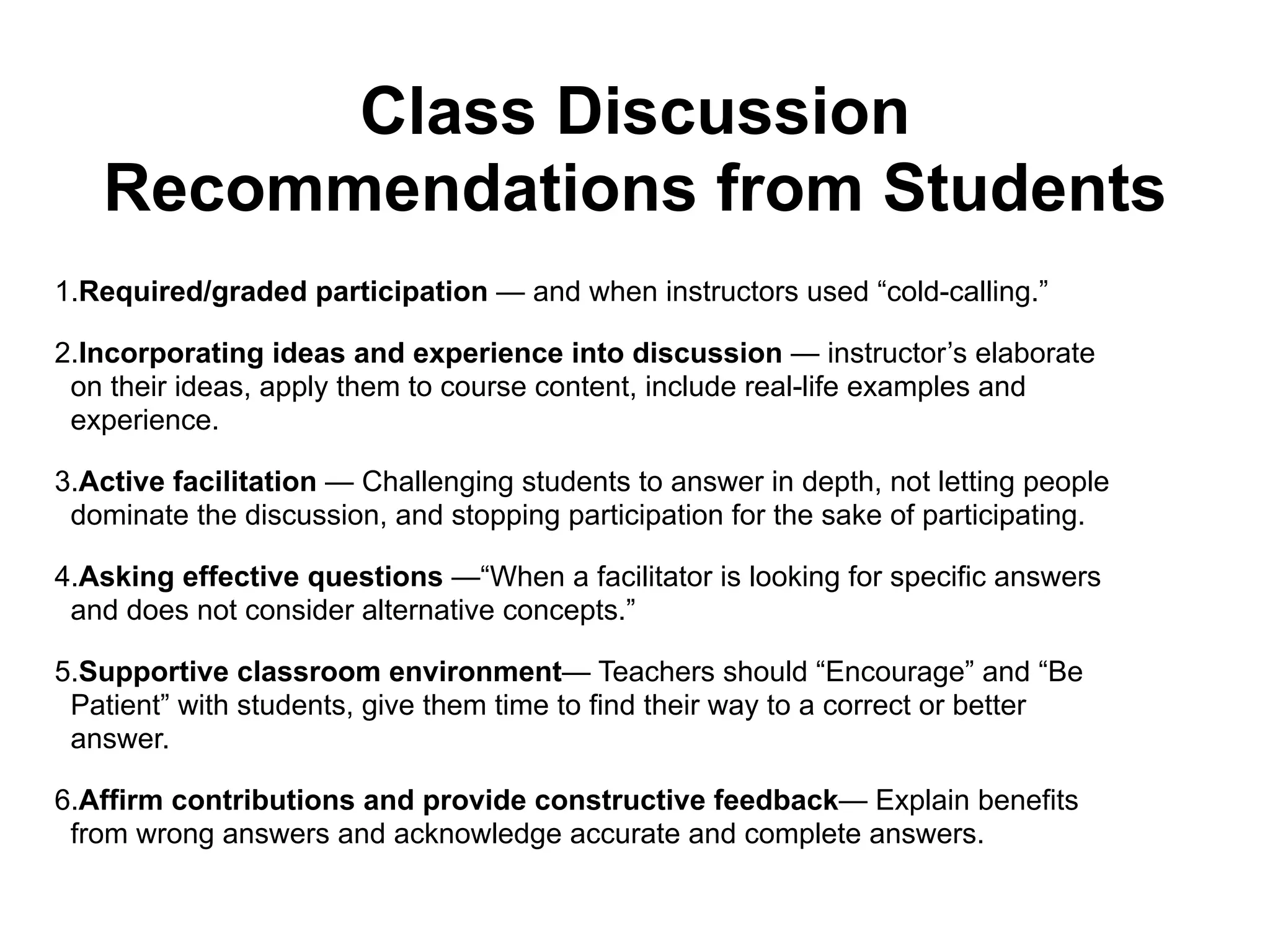 Class Discussion Recommendations from Students

1.Required/graded participation — and when instructors used “cold-calling.”

2.Incorporating ideas and experience into discussion — instructor’s elaborate on their ideas, apply them to course content, include real-life examples and experience.

3.Active facilitation — Challenging students to answer in depth, not letting people dominate the discussion, and stopping participation for the sake of participating.

4.Asking effective questions —“When a facilitator is looking for specific answers and does not consider alternative concepts.”

5.Supportive classroom environment— Teachers should “Encourage” and “Be Patient” with students, give them time to find their way to a correct or better answer.

6.Affirm contributions and provide constructive feedback— Explain benefits from wrong answers and acknowledge accurate and complete answers.